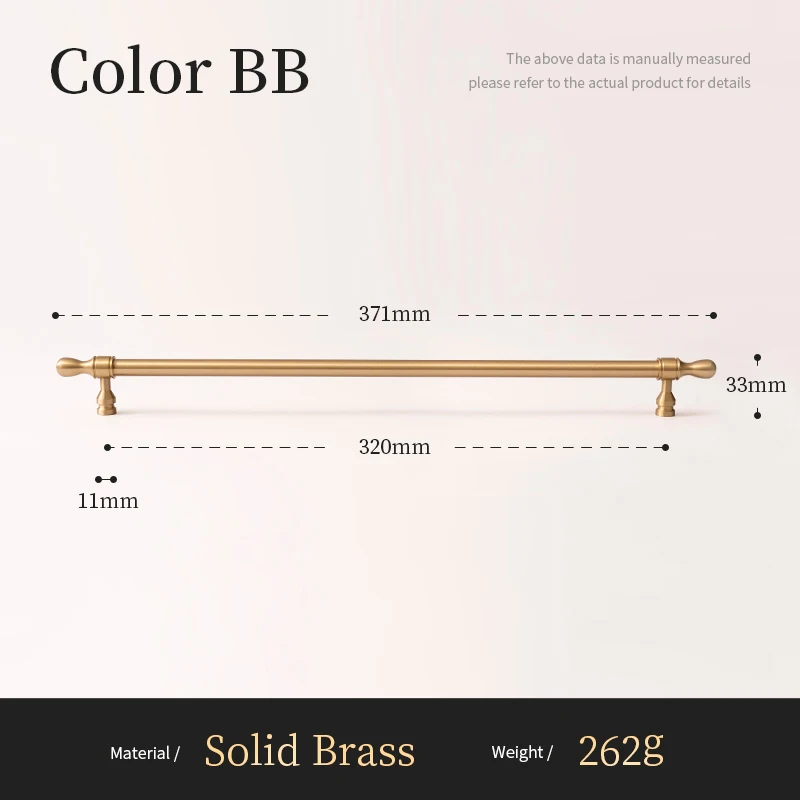 Color BB

The above data is manually measured
please refer to the actual product for details

371mm

33mm

320mm

11mm

Material / Solid Brass Weight / 262g